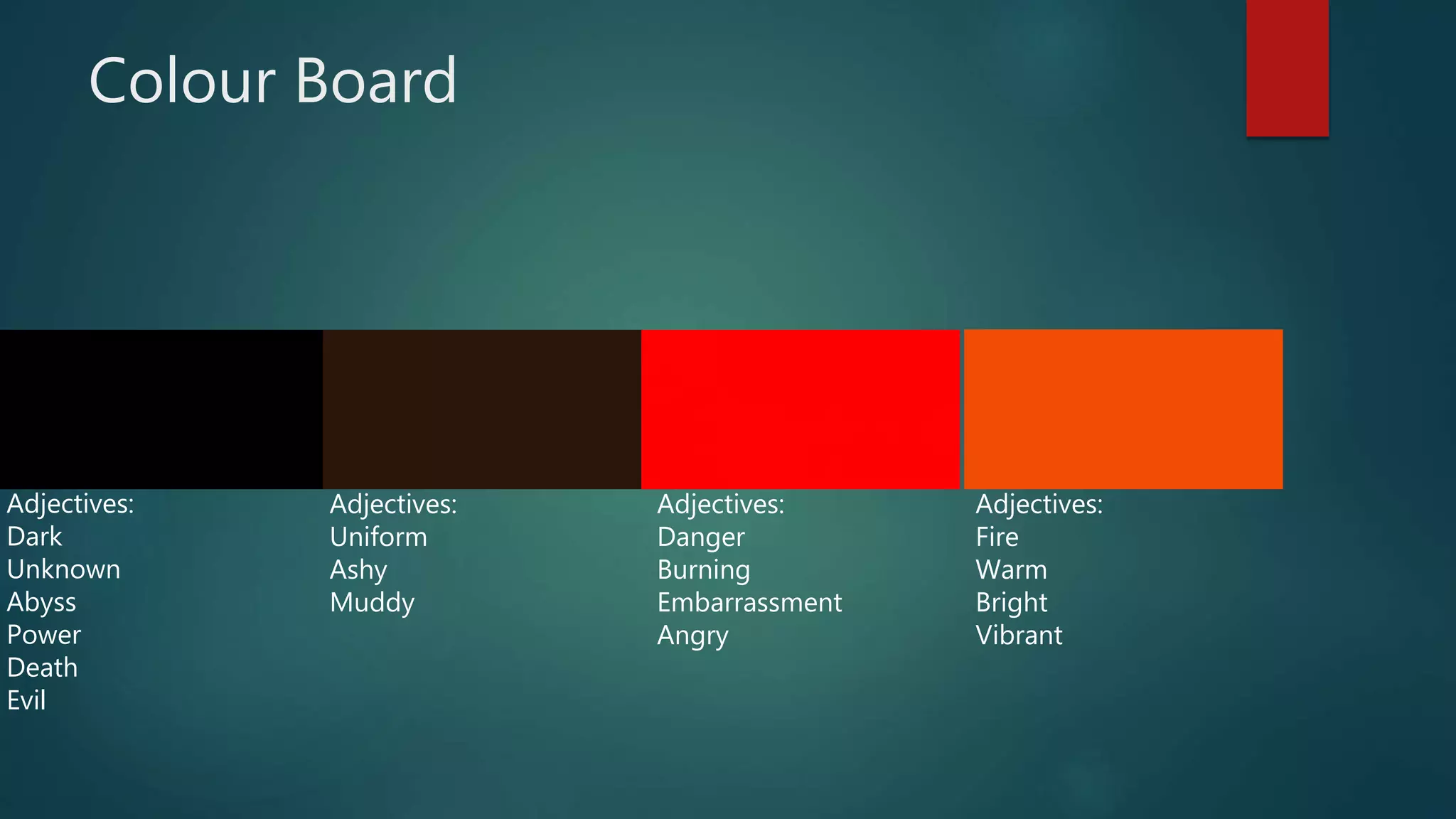 Colour Board

Adjectives:
Dark
Unknown
Abyss
Power
Death
Evil

Adjectives:
Uniform
Ashy
Muddy

Adjectives:
Danger
Burning
Embarrassment
Angry

Adjectives:
Fire
Warm
Bright
Vibrant